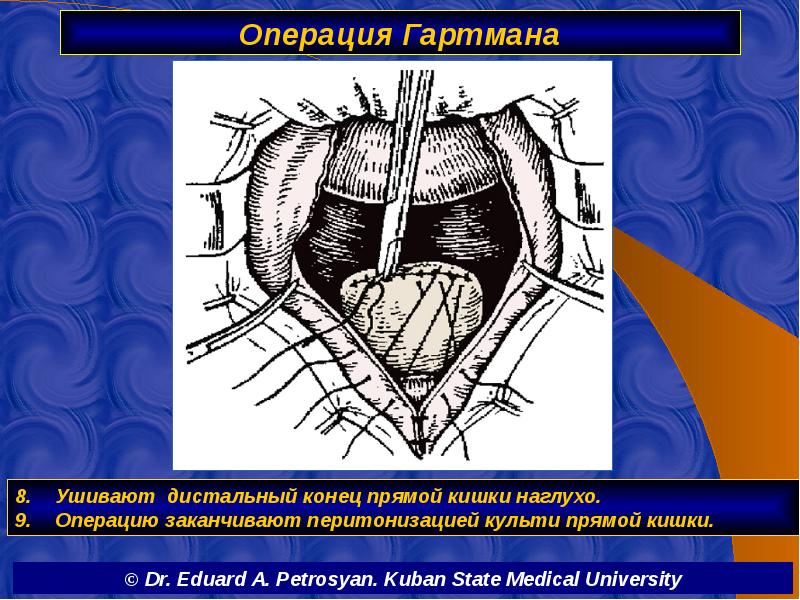 Операция Гартмана

8. Ушивают дистальный конец прямой кишки наглухо.
9. Операцию заканчивают перитонизацией культи прямой кишки.

© Dr. Eduard A. Petrosyan. Kuban State Medical University